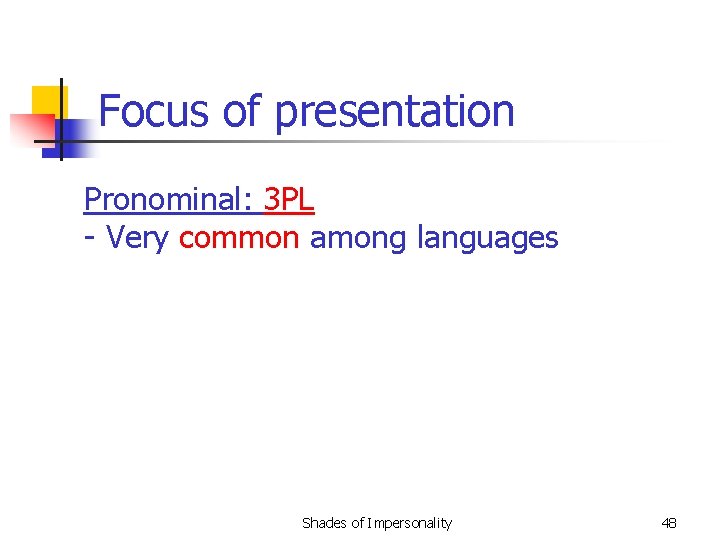 Focus of presentation

Pronominal: 3PL
- Very common among languages

Shades of Impersonality

48